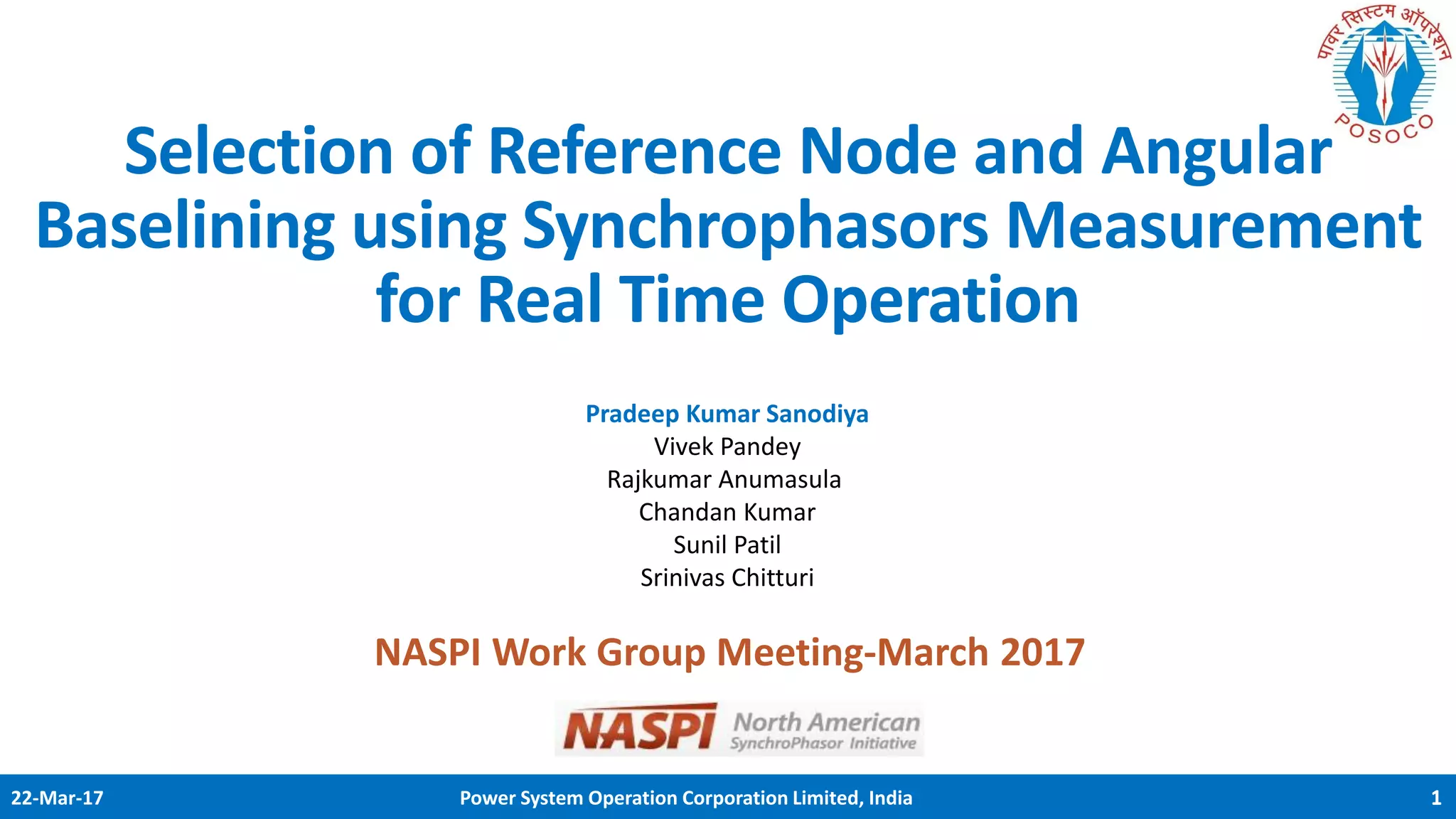 पावर सिस्टम ऑपरेशन
POSOCO

Selection of Reference Node and Angular Baselining using Synchrophasors Measurement for Real Time Operation

Pradeep Kumar Sanodiya
Vivek Pandey
Rajkumar Anumasula
Chandan Kumar
Sunil Patil
Srinivas Chitturi

NASPI Work Group Meeting-March 2017

NASPI North American SynchroPhasor Initiative

22-Mar-17 Power System Operation Corporation Limited, India 1